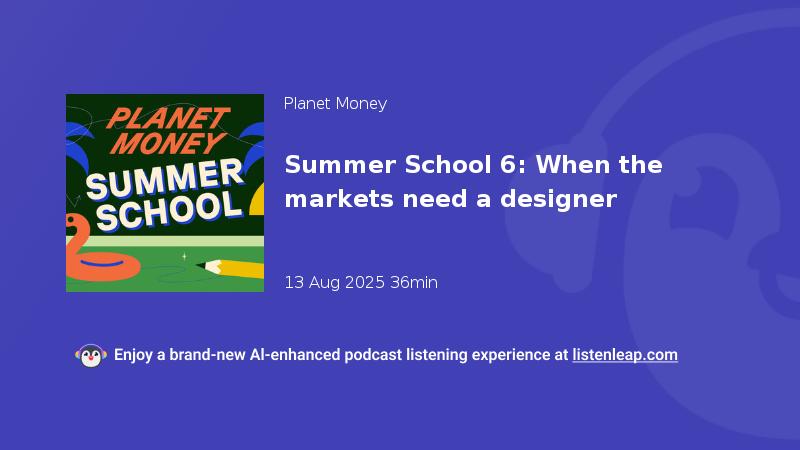 PLANET MONEY
SUMMER SCHOOL

Planet Money

Summer School 6: When the markets need a designer

13 Aug 2025 36min

Enjoy a brand-new AI-enhanced podcast listening experience at listenleap.com